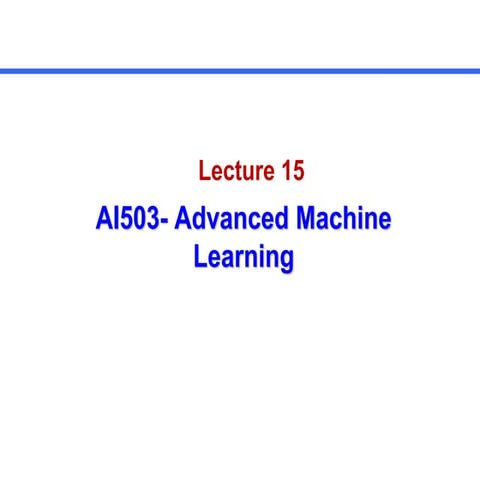 Lecture 15

AI503- Advanced Machine Learning